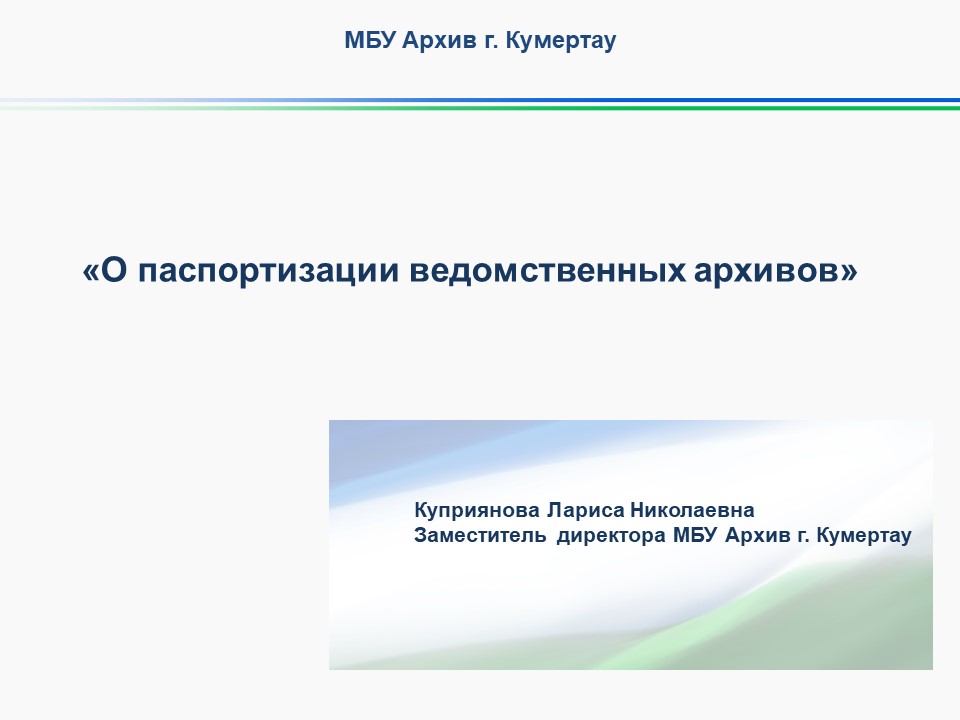 МБУ Архив г. Кумертау

«О паспортизации ведомственных архивов»

Куприянова Лариса Николаевна
Заместитель директора МБУ Архив г. Кумертау